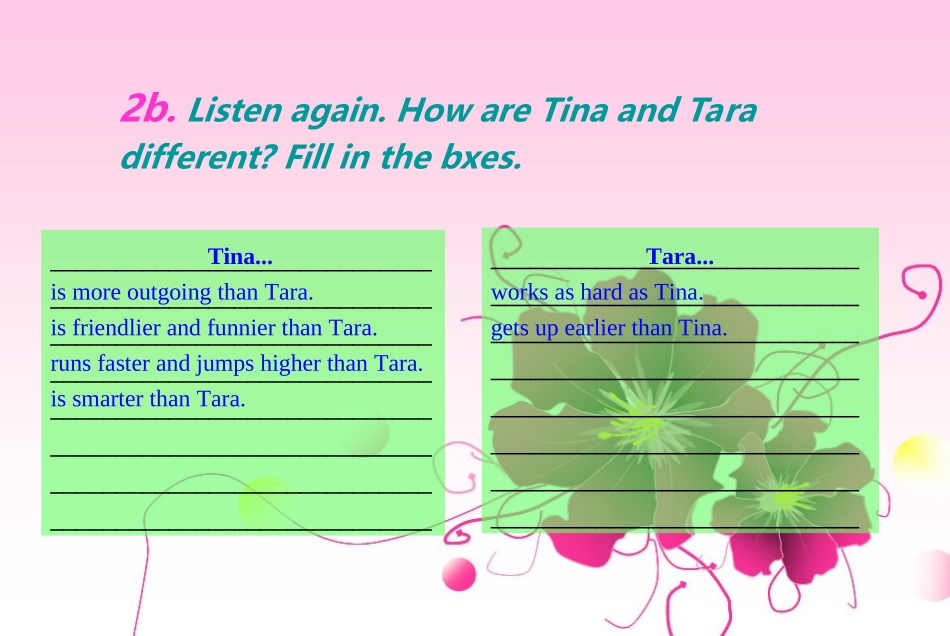 2b. Listen again. How are Tina and Tara different? Fill in the bxes.

Tina...
is more outgoing than Tara.
is friendlier and funnier than Tara.
runs faster and jumps higher than Tara.
is smarter than Tara.

Tara...
works as hard as Tina.
gets up earlier than Tina.